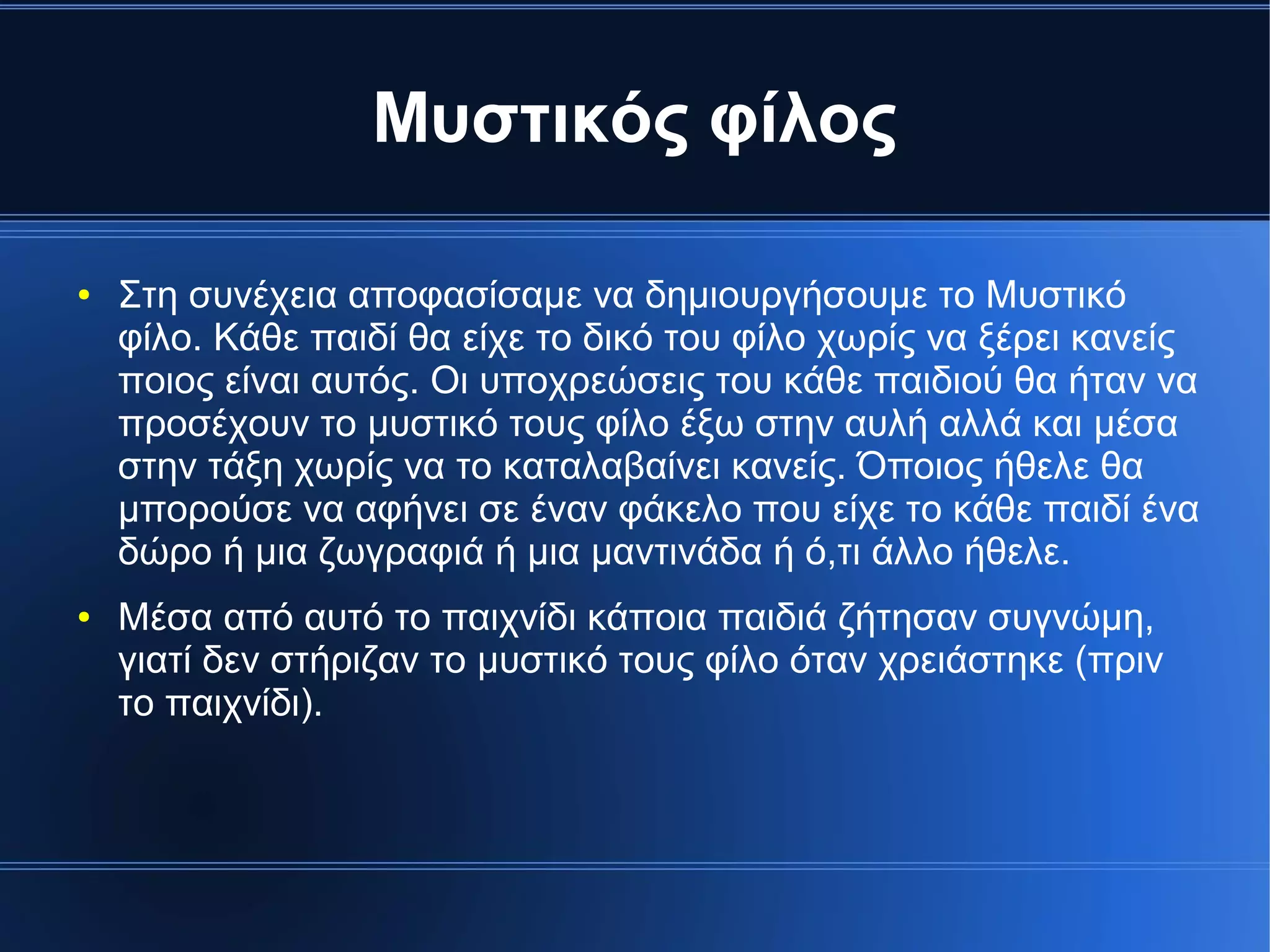 Μυστικός φίλος

• Στη συνέχεια αποφασίσαμε να δημιουργήσουμε το Μυστικό φίλο. Κάθε παιδί θα είχε το δικό του φίλο χωρίς να ξέρει κανείς ποιος είναι αυτός. Οι υποχρεώσεις του κάθε παιδιού θα ήταν να προσέχουν το μυστικό τους φίλο έξω στην αυλή αλλά και μέσα στην τάξη χωρίς να το καταλαβαίνει κανείς. Όποιος ήθελε θα μπορούσε να αφήνει σε έναν φάκελο που είχε το κάθε παιδί ένα δώρο ή μια ζωγραφιά ή μια μαντινάδα ή ό,τι άλλο ήθελε.

• Μέσα από αυτό το παιχνίδι κάποια παιδιά ζήτησαν συγνώμη, γιατί δεν στήριζαν το μυστικό τους φίλο όταν χρειάστηκε (πριν το παιχνίδι).